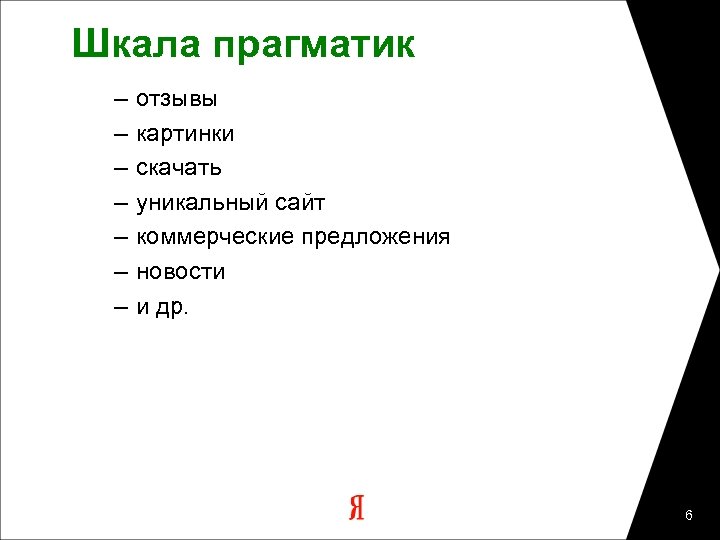 Шкала прагматик

– отзывы

– картинки

– скачать

– уникальный сайт

– коммерческие предложения

– новости

– и др.

Я

6